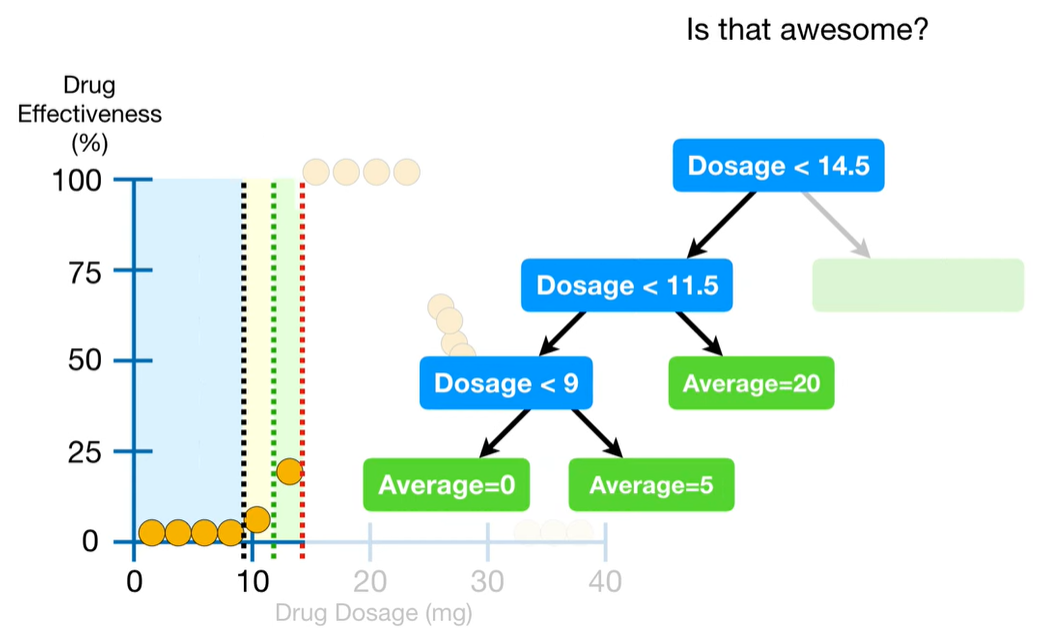 Is that awesome?

Drug Effectiveness (%)

100

75

50

25

0

0 10 20 30 40

Drug Dosage (mg)

Dosage < 14.5

Dosage < 11.5

Dosage < 9

Average=20

Average=0

Average=5